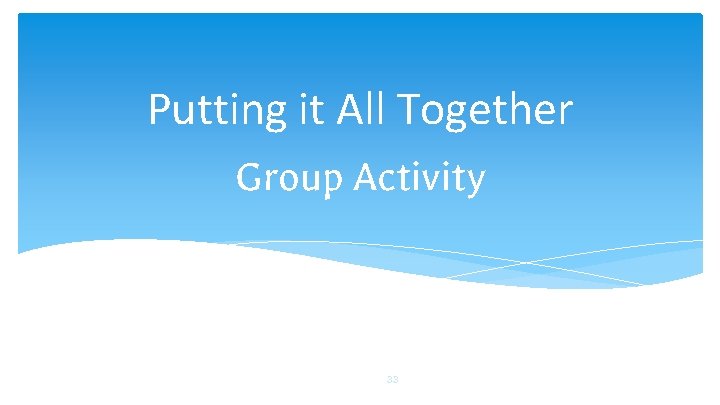 Putting it All Together

Group Activity

33